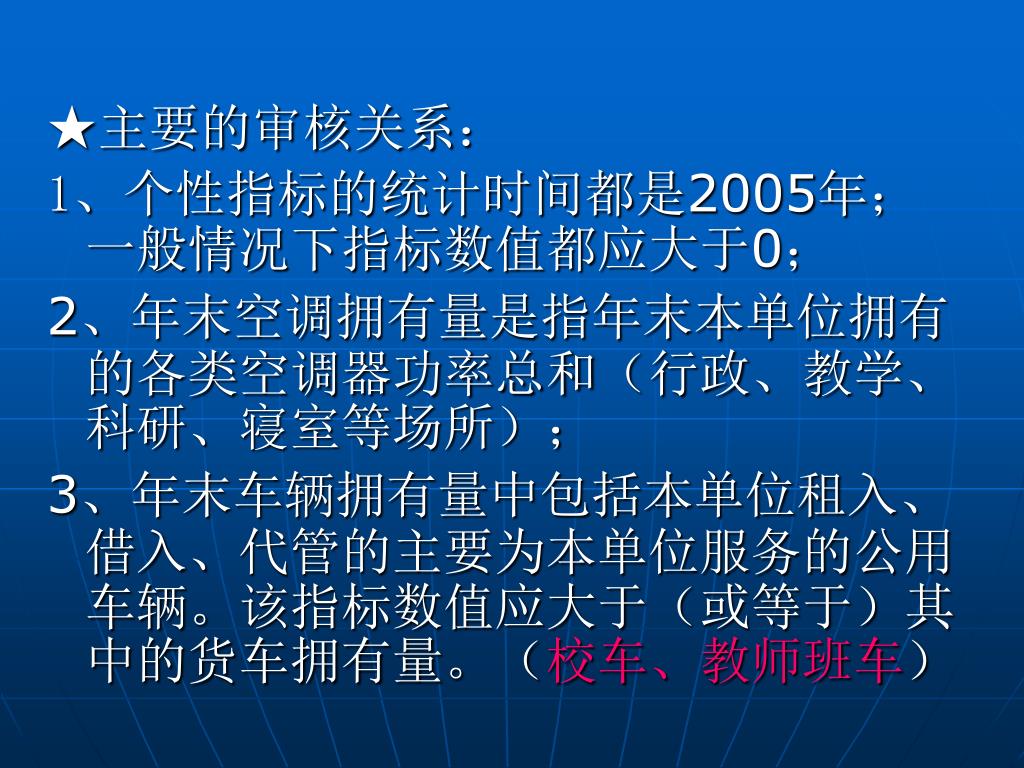 ★主要的审核关系：

1、个性指标的统计时间都是2005年；一般情况下指标数值都应大于0；

2、年末空调拥有量是指年末本单位拥有的各类空调器功率总和（行政、教学、科研、寝室等场所）；

3、年末车辆拥有量中包括本单位租入、借入、代管的主要为本单位服务的公用车辆。该指标数值应大于（或等于）其中的货车拥有量。（校车、教师班车）